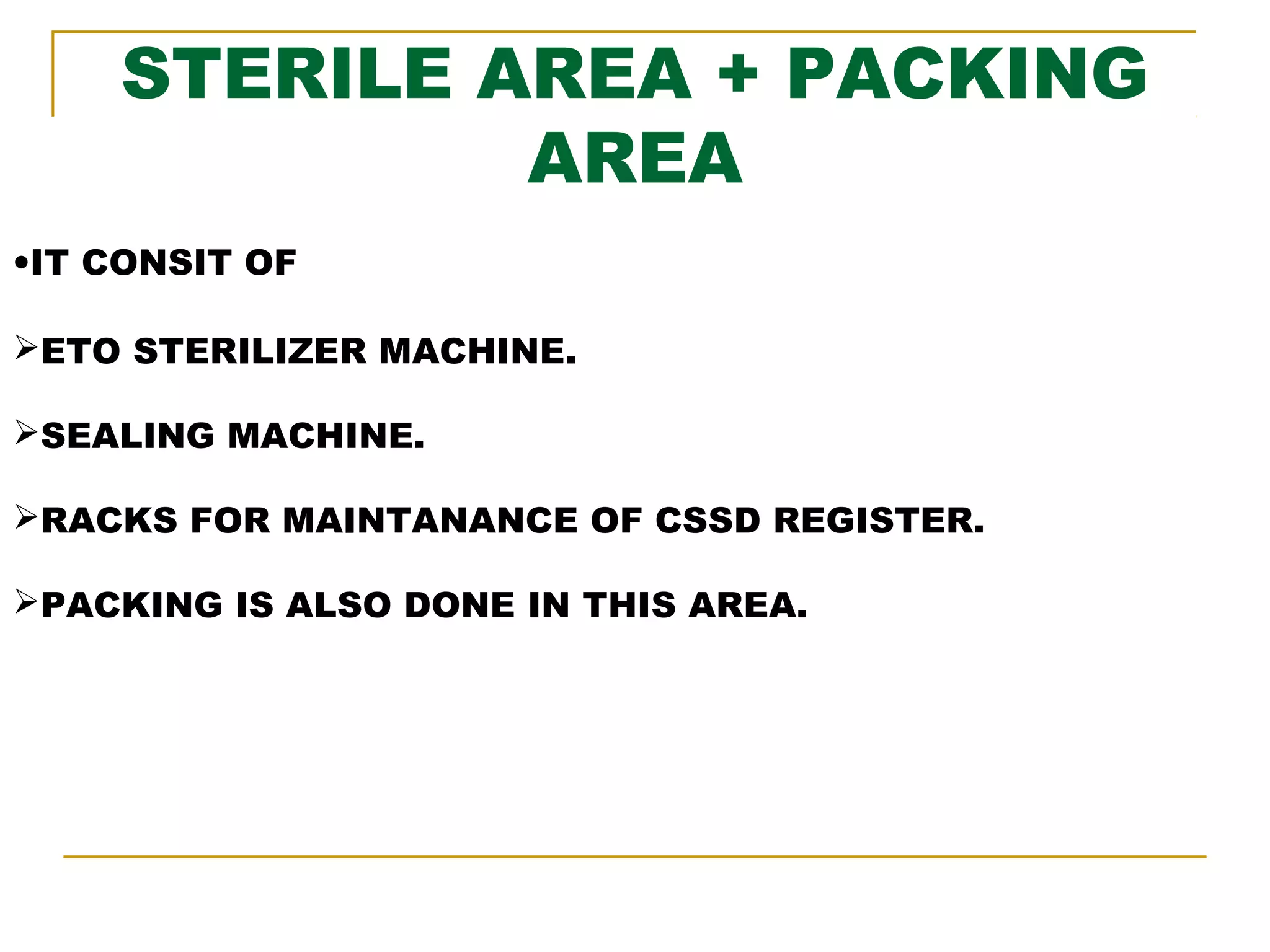 STERILE AREA + PACKING AREA

•IT CONSIT OF

➢ETO STERILIZER MACHINE.

➢SEALING MACHINE.

➢RACKS FOR MAINTANANCE OF CSSD REGISTER.

➢PACKING IS ALSO DONE IN THIS AREA.